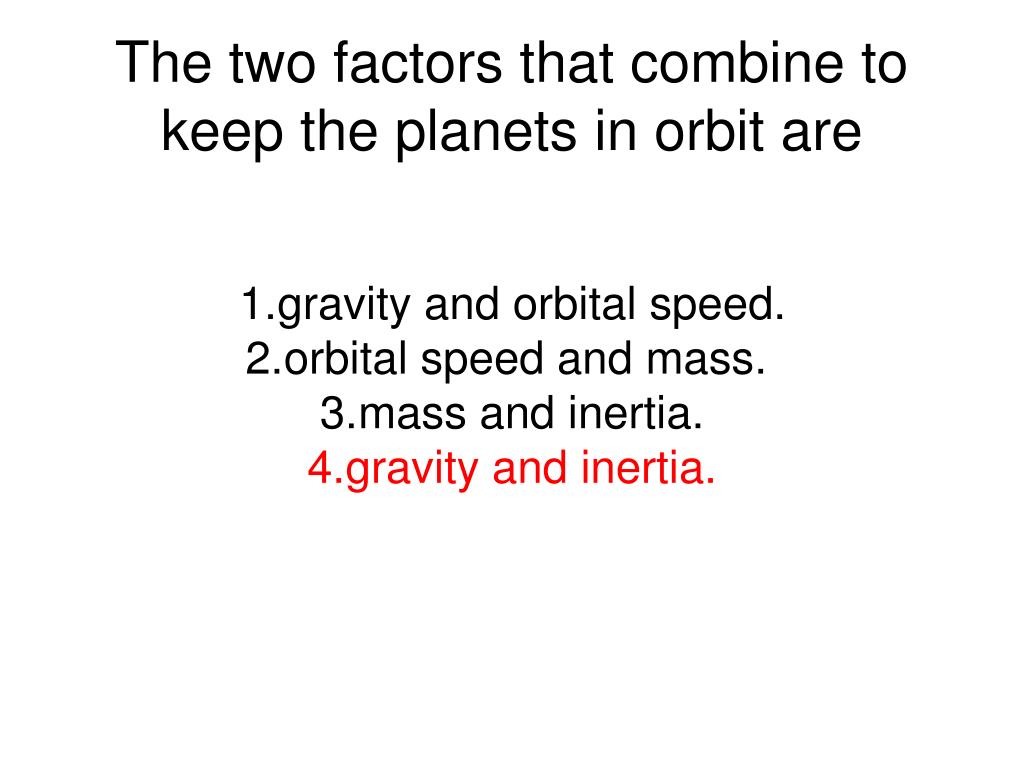 The two factors that combine to keep the planets in orbit are

1.gravity and orbital speed.
2.orbital speed and mass.
3.mass and inertia.
4.gravity and inertia.